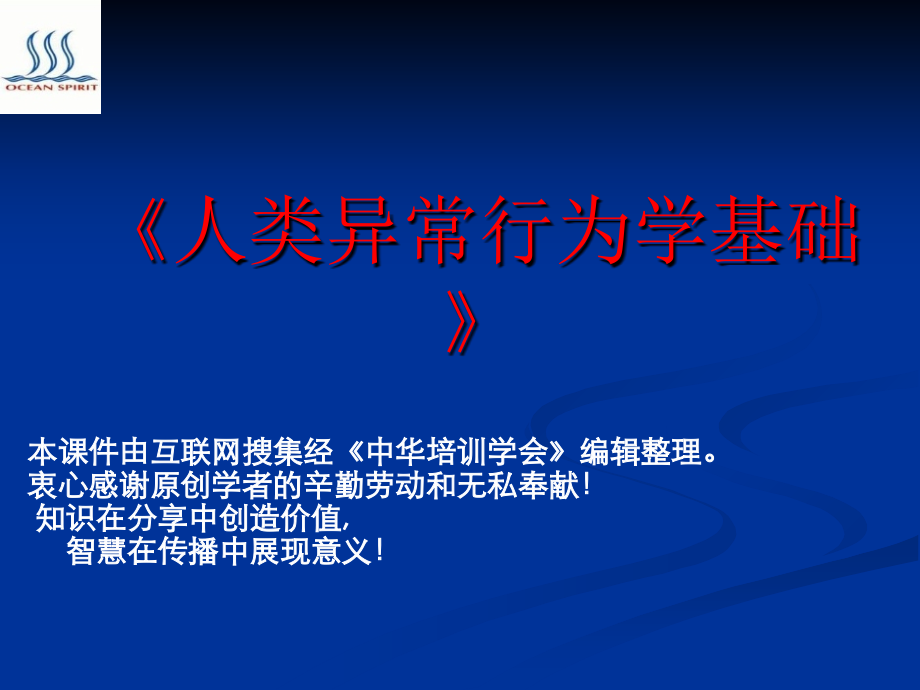 OCEAN SPIRIT

《人类异常行为学基础》

本课件由互联网搜集经《中华培训学会》编辑整理。
衷心感谢原创学者的辛勤劳动和无私奉献！
知识在分享中创造价值，
智慧在传播中展现意义！